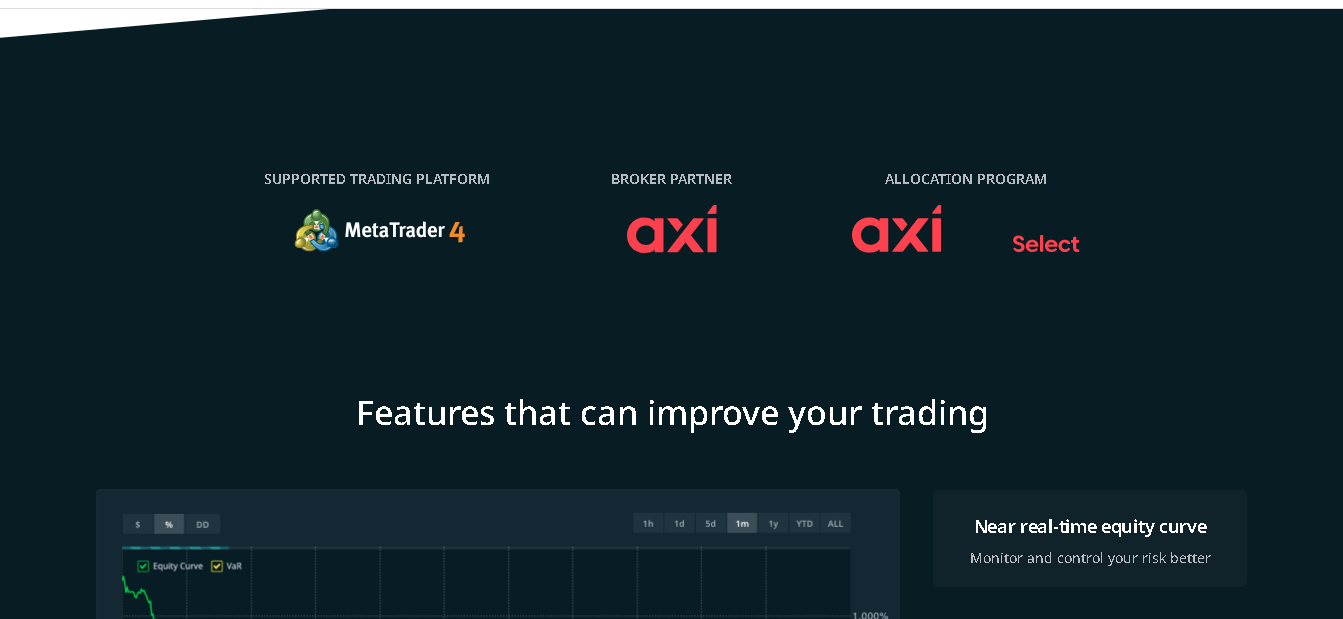 SUPPORTED TRADING PLATFORM

MetaTrader 4

BROKER PARTNER

axi

ALLOCATION PROGRAM

axi Select

Features that can improve your trading

$ % DD

1h 1d 5d 1m 1y YTD ALL

Equity Curve VaR

1.000%

Near real-time equity curve

Monitor and control your risk better